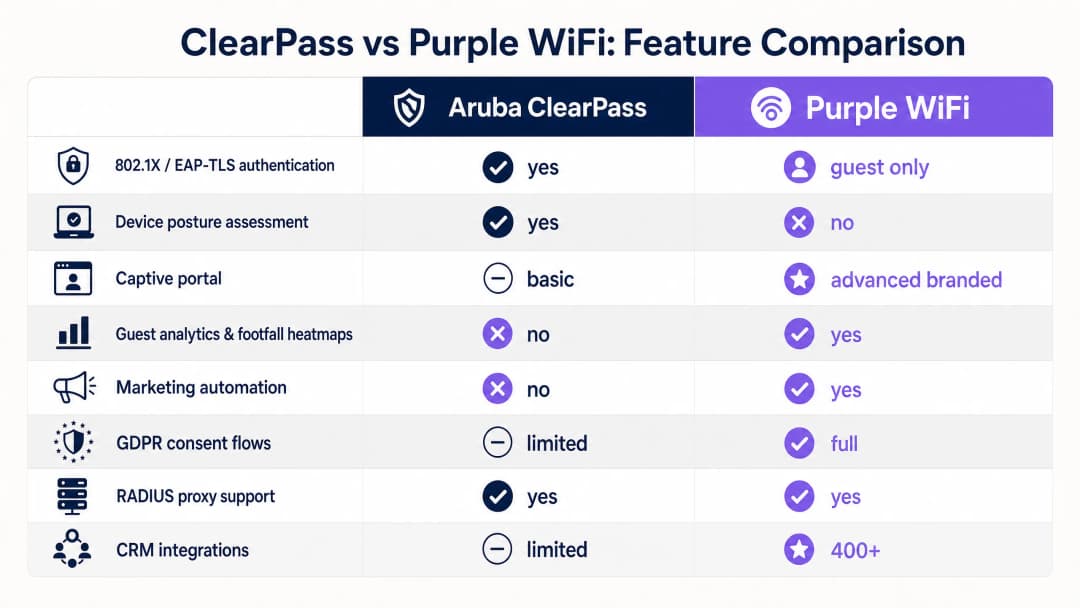 ClearPass vs Purple WiFi: Feature Comparison

| | Aruba ClearPass | Purple WiFi |
|---|---|---|
| 802.1X / EAP-TLS authentication | yes | guest only |
| Device posture assessment | yes | no |
| Captive portal | basic | advanced branded |
| Guest analytics & footfall heatmaps | no | yes |
| Marketing automation | no | yes |
| GDPR consent flows | limited | full |
| RADIUS proxy support | yes | yes |
| CRM integrations | limited | 400+ |